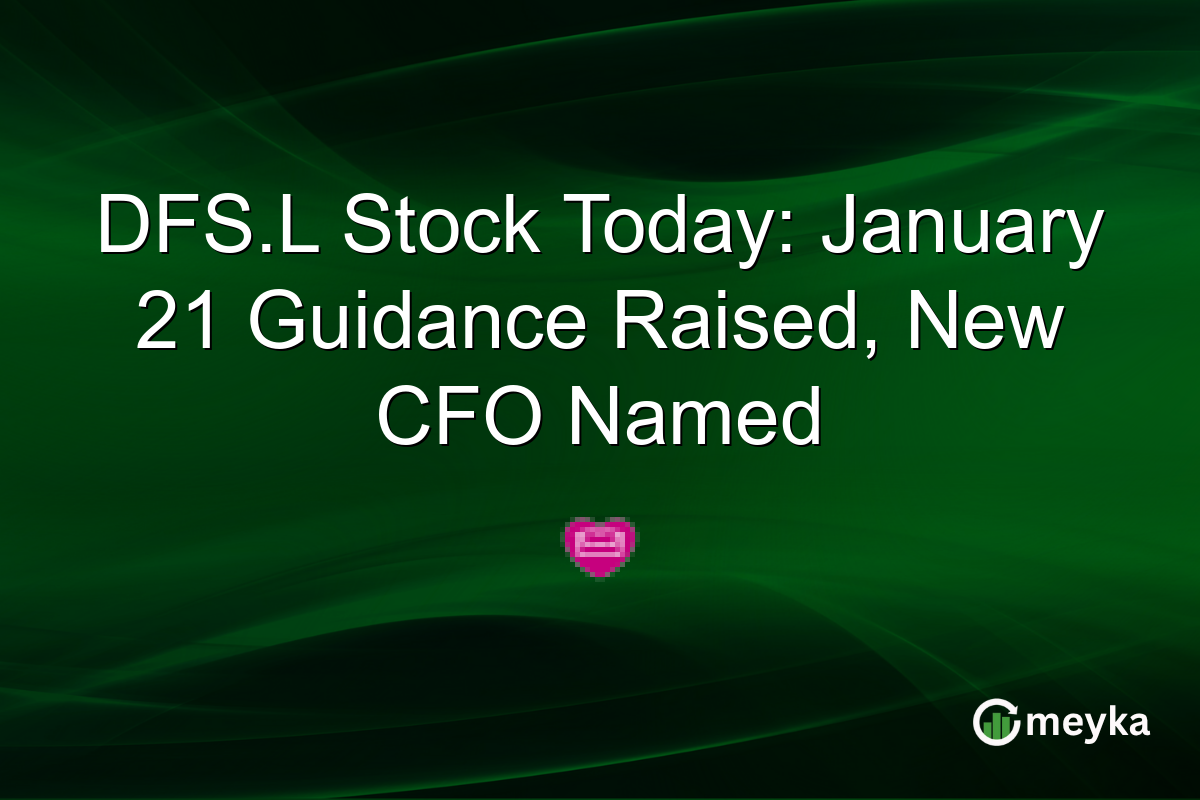 DFS.L Stock Today: January 21 Guidance Raised, New CFO Named

meyka